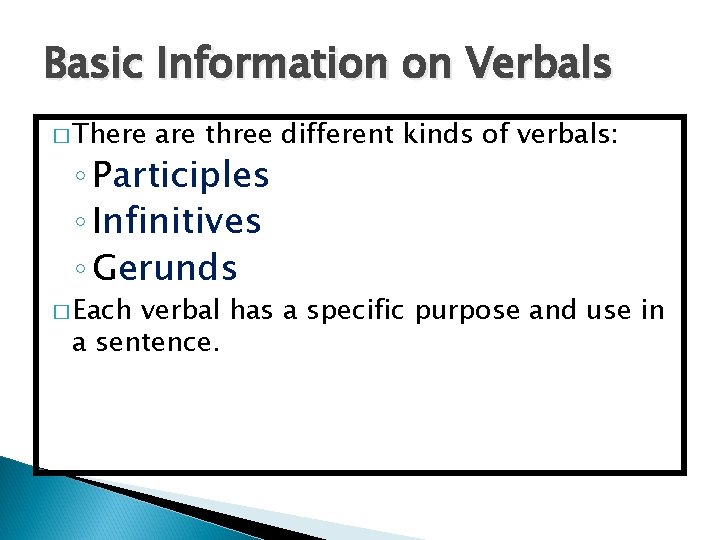 Basic Information on Verbals

□ There are three different kinds of verbals:
◦ Participles
◦ Infinitives
◦ Gerunds

□ Each verbal has a specific purpose and use in a sentence.